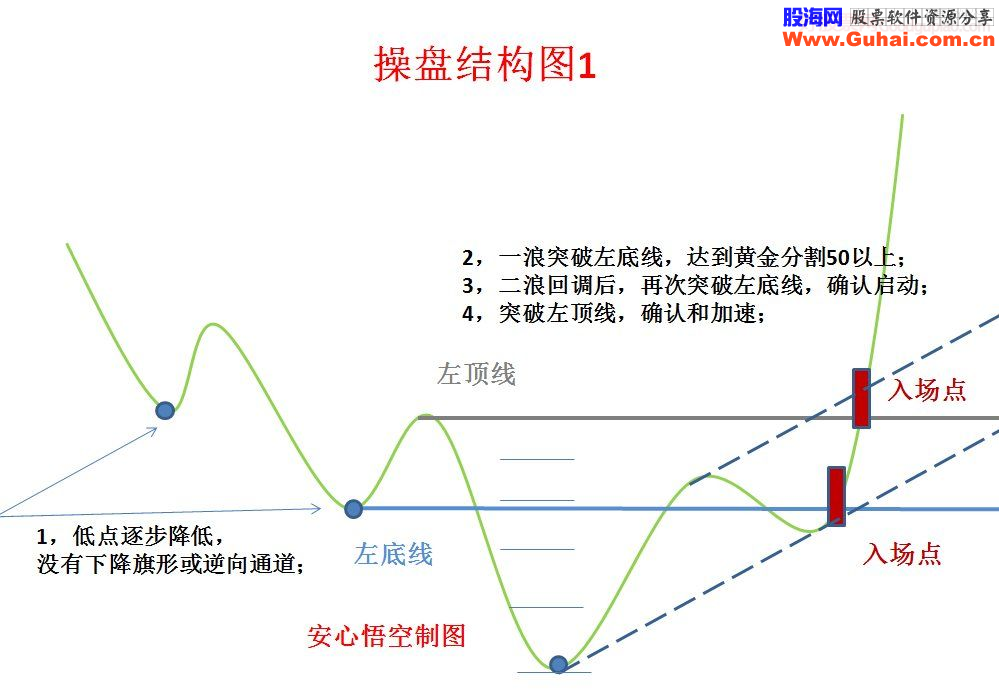 股海网 股票软件资源分享
Www.Guhai.com.cn

操盘结构图1

2，一浪突破左底线，达到黄金分割50以上；
3，二浪回调后，再次突破左底线，确认启动；
4，突破左顶线，确认和加速；

左顶线

入场点

1，低点逐步降低，
没有下降旗形或逆向通道；

左底线

入场点

安心悟空制图